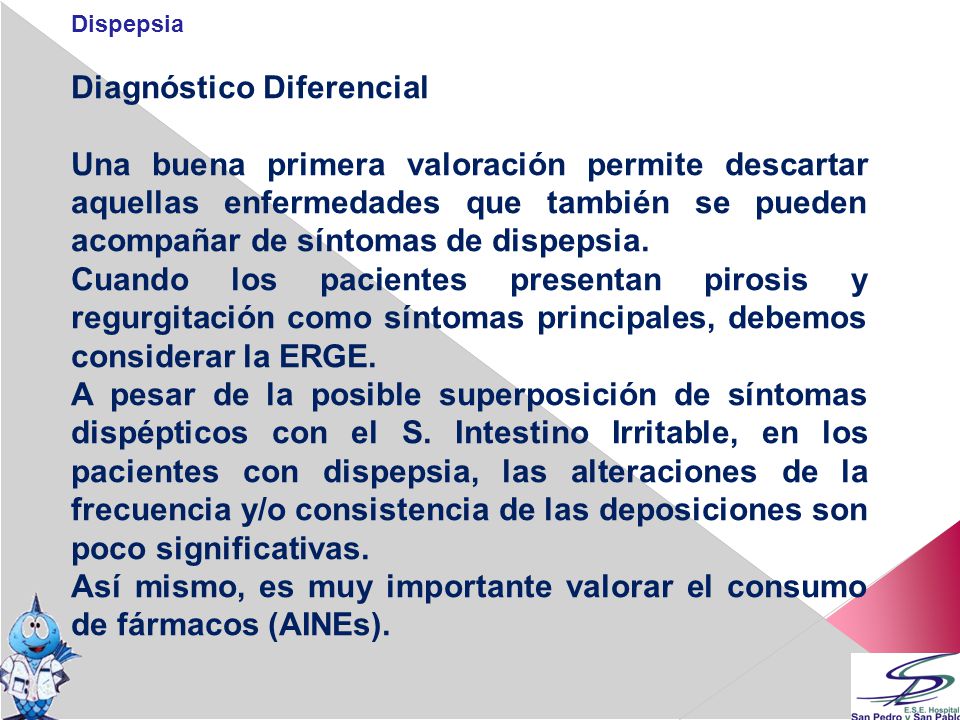 Dispepsia

Diagnóstico Diferencial

Una buena primera valoración permite descartar aquellas enfermedades que también se pueden acompañar de síntomas de dispepsia.
Cuando los pacientes presentan pirosis y regurgitación como síntomas principales, debemos considerar la ERGE.
A pesar de la posible superposición de síntomas dispépticos con el S. Intestino Irritable, en los pacientes con dispepsia, las alteraciones de la frecuencia y/o consistencia de las deposiciones son poco significativas.
Así mismo, es muy importante valorar el consumo de fármacos (AINEs).

E.S.E. Hospital
San Pedro y San Pablo